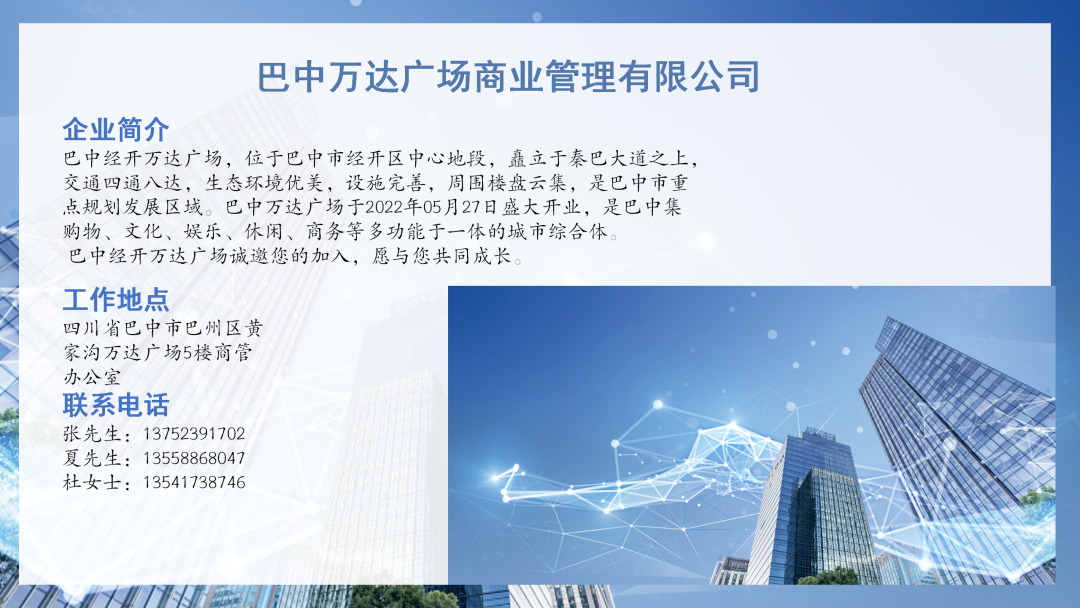 巴中万达广场商业管理有限公司

企业简介

巴中经开万达广场，位于巴中市经开区中心地段，矗立于秦巴大道之上，交通四通八达，生态环境优美，设施完善，周围楼盘云集，是巴中市重点规划发展区域。巴中万达广场于2022年05月27日盛大开业，是巴中集购物、文化、娱乐、休闲、商务等多功能于一体的城市综合体。

巴中经开万达广场诚邀您的加入，愿与您共同成长。

工作地点

四川省巴中市巴州区黄家沟万达广场5楼商管办公室

联系电话

张先生：13752391702
夏先生：13558868047
杜女士：13541738746